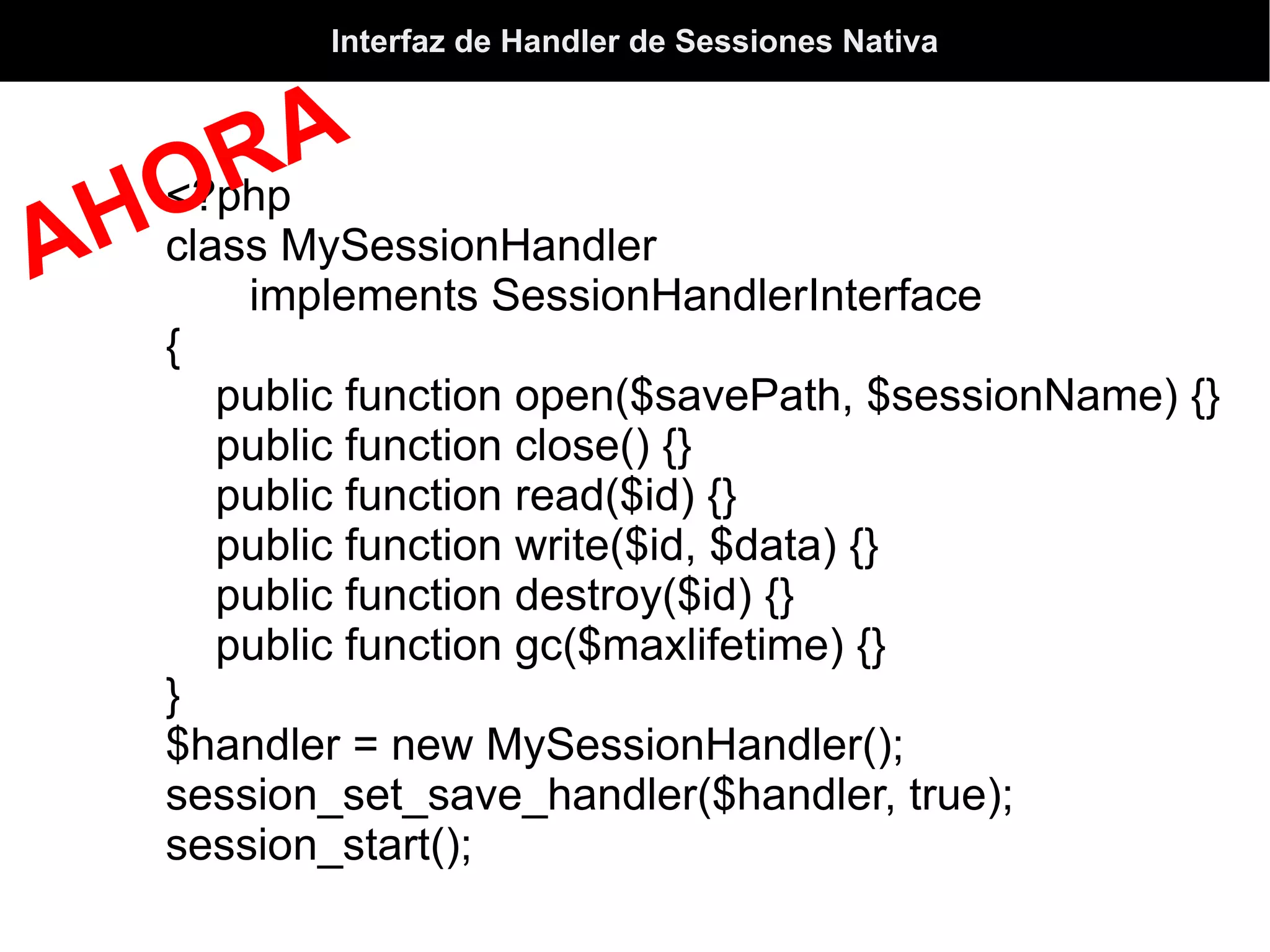 Interfaz de Handler de Sessiones Nativa

AHORA

<?php
class MySessionHandler
implements SessionHandlerInterface
{
public function open($savePath, $sessionName) {}
public function close() {}
public function read($id) {}
public function write($id, $data) {}
public function destroy($id) {}
public function gc($maxlifetime) {}
}
$handler = new MySessionHandler();
session_set_save_handler($handler, true);
session_start();